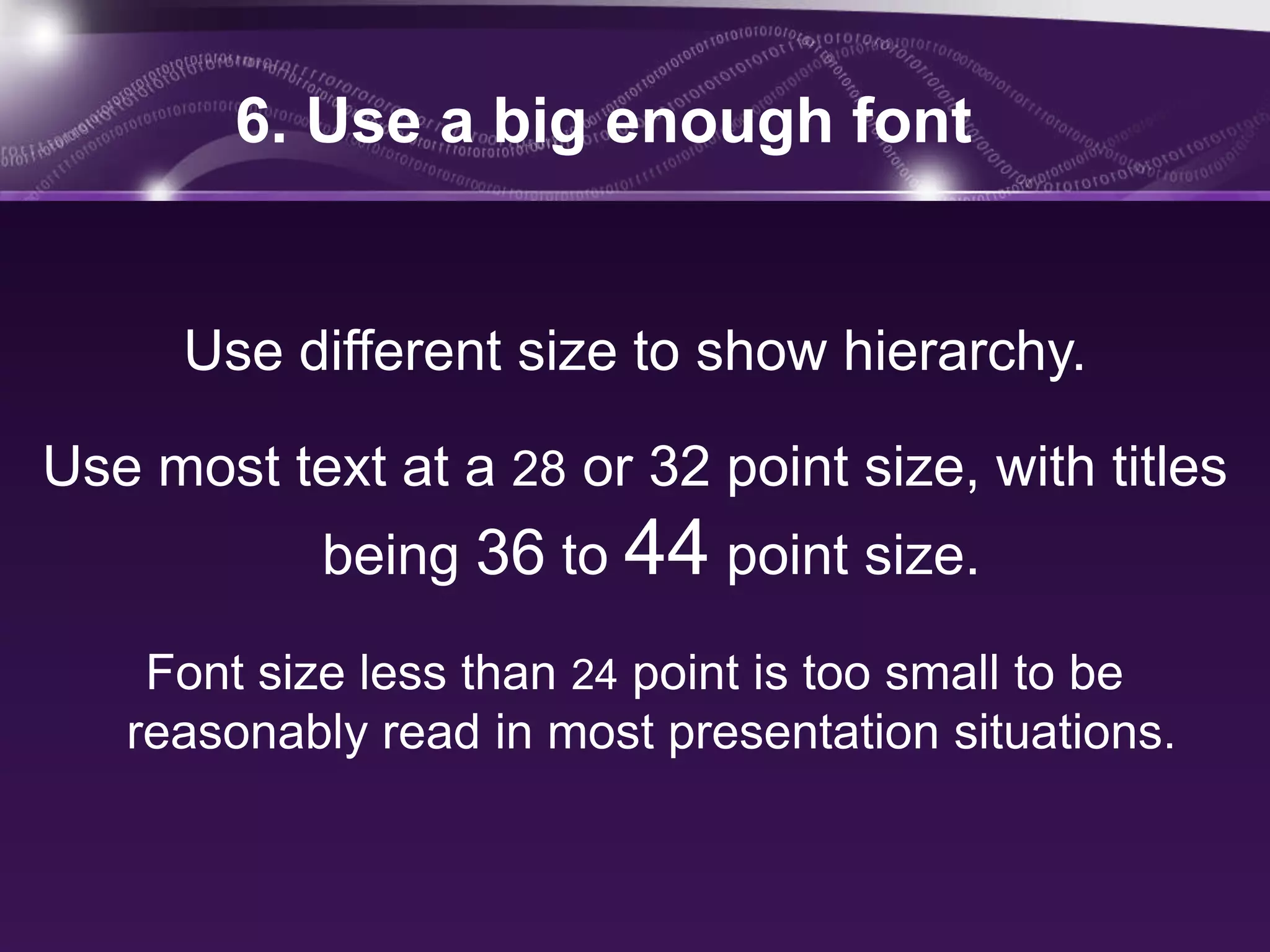 6. Use a big enough font

Use different size to show hierarchy.

Use most text at a 28 or 32 point size, with titles being 36 to 44 point size.

Font size less than 24 point is too small to be reasonably read in most presentation situations.